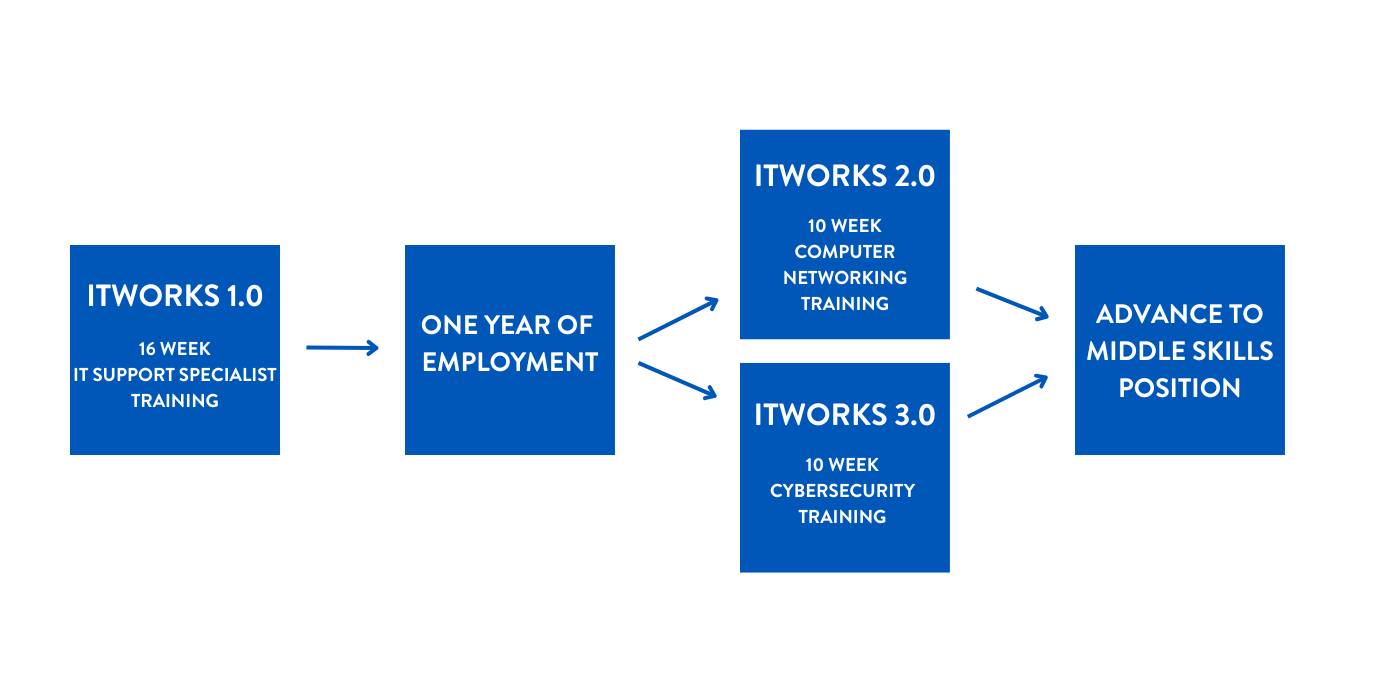 ITWORKS 1.0

16 WEEK
IT SUPPORT SPECIALIST
TRAINING

ONE YEAR OF EMPLOYMENT

ITWORKS 2.0

10 WEEK
COMPUTER
NETWORKING
TRAINING

ITWORKS 3.0

10 WEEK
CYBERSECURITY
TRAINING

ADVANCE TO MIDDLE SKILLS POSITION